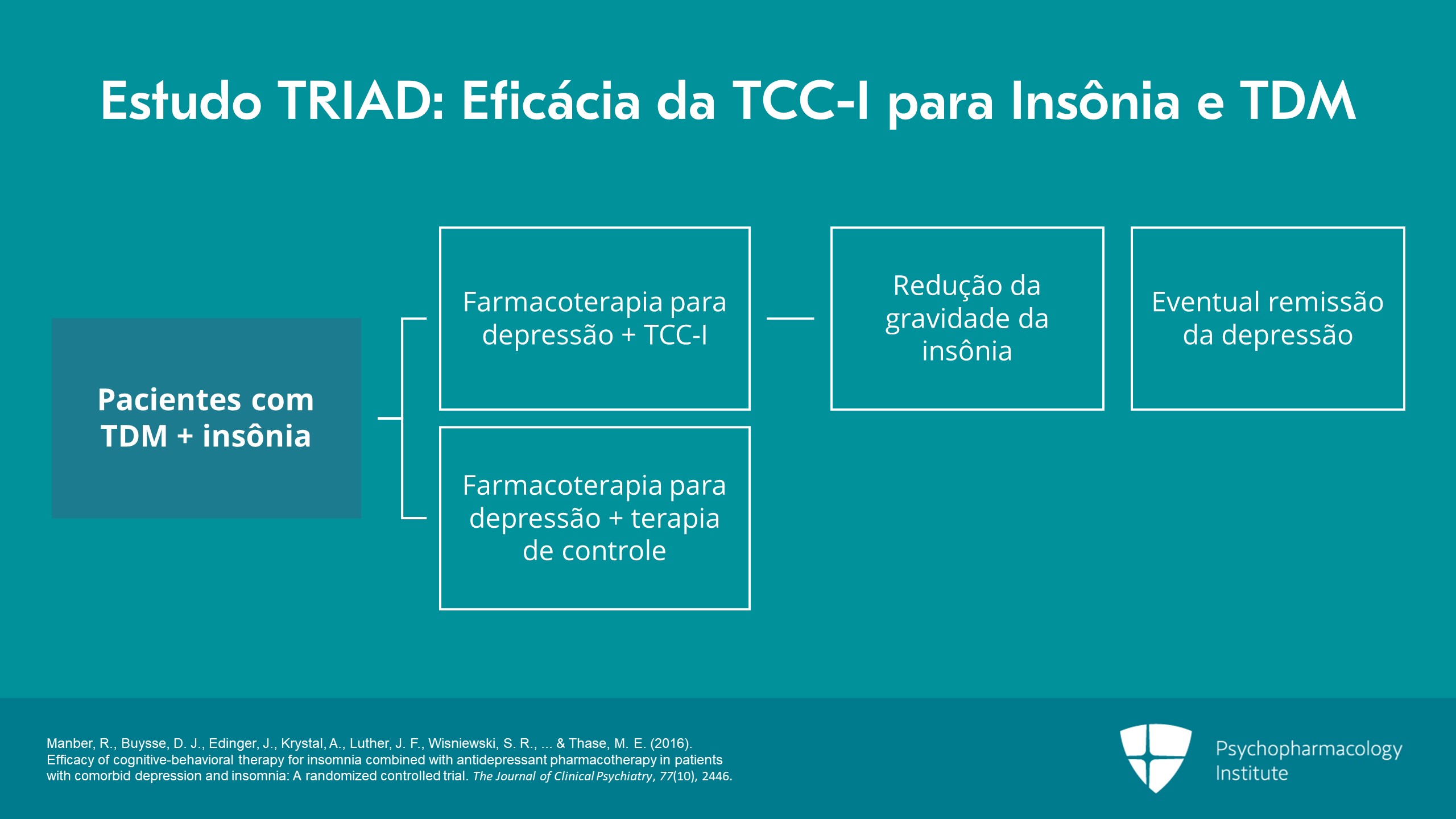 Estudo TRIAD: Eficácia da TCC-I para Insônia e TDM

Pacientes com TDM + insônia

Farmacoterapia para depressão + TCC-I

Redução da gravidade da insônia

Eventual remissão da depressão

Farmacoterapia para depressão + terapia de controle

Manber, R., Buysse, D. J., Edinger, J., Krystal, A., Luther, J. F., Wisniewski, S. R., ... & Thase, M. E. (2016). Efficacy of cognitive-behavioral therapy for insomnia combined with antidepressant pharmacotherapy in patients with comorbid depression and insomnia: A randomized controlled trial. The Journal of Clinical Psychiatry, 77(10), 2446.

Psychopharmacology Institute